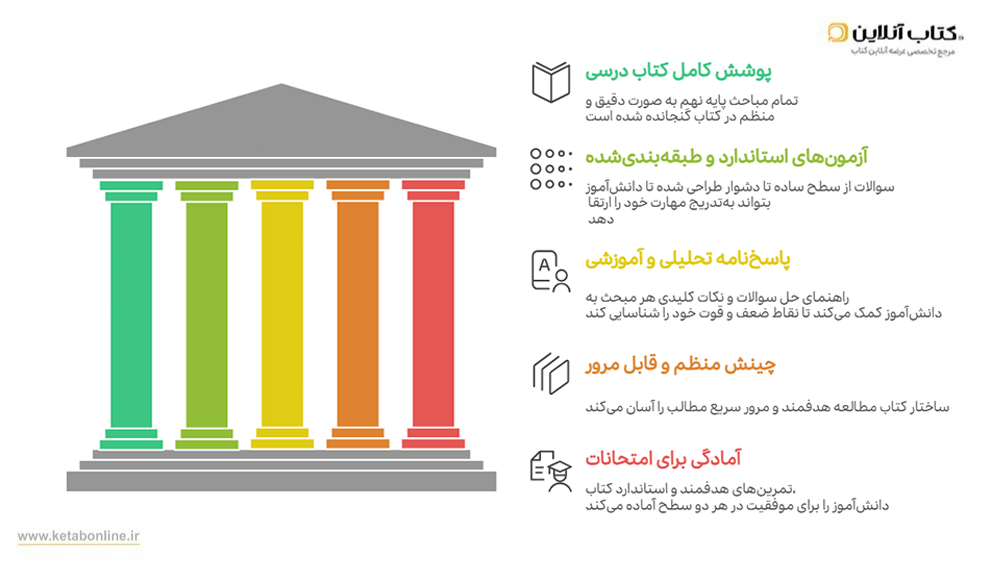 کتاب آنلاین
مرجع تخصصی عرضه آنلاین کتاب

پوشش کامل کتاب درسی
تمام مباحث پایه نهم به صورت دقیق و منظم در کتاب گنجانده شده است

آزمون‌های استاندارد و طبقه‌بندی‌شده
سوالات از سطح ساده تا دشوار طراحی شده تا دانش‌آموز بتواند به‌تدریج مهارت خود را ارتقا دهد

پاسخ‌نامه تحلیلی و آموزشی
راهنمای حل سوالات و نکات کلیدی هر مبحث به دانش‌آموز کمک می‌کند تا نقاط ضعف و قوت خود را شناسایی کند

چینش منظم و قابل مرور
ساختار کتاب مطالعه هدفمند و مرور سریع مطالب را آسان می‌کند

آمادگی برای امتحانات
تمرین‌های هدفمند و استاندارد کتاب، دانش‌آموز را برای موفقیت در هر دو سطح آماده می‌کند

www.ketabonline.ir